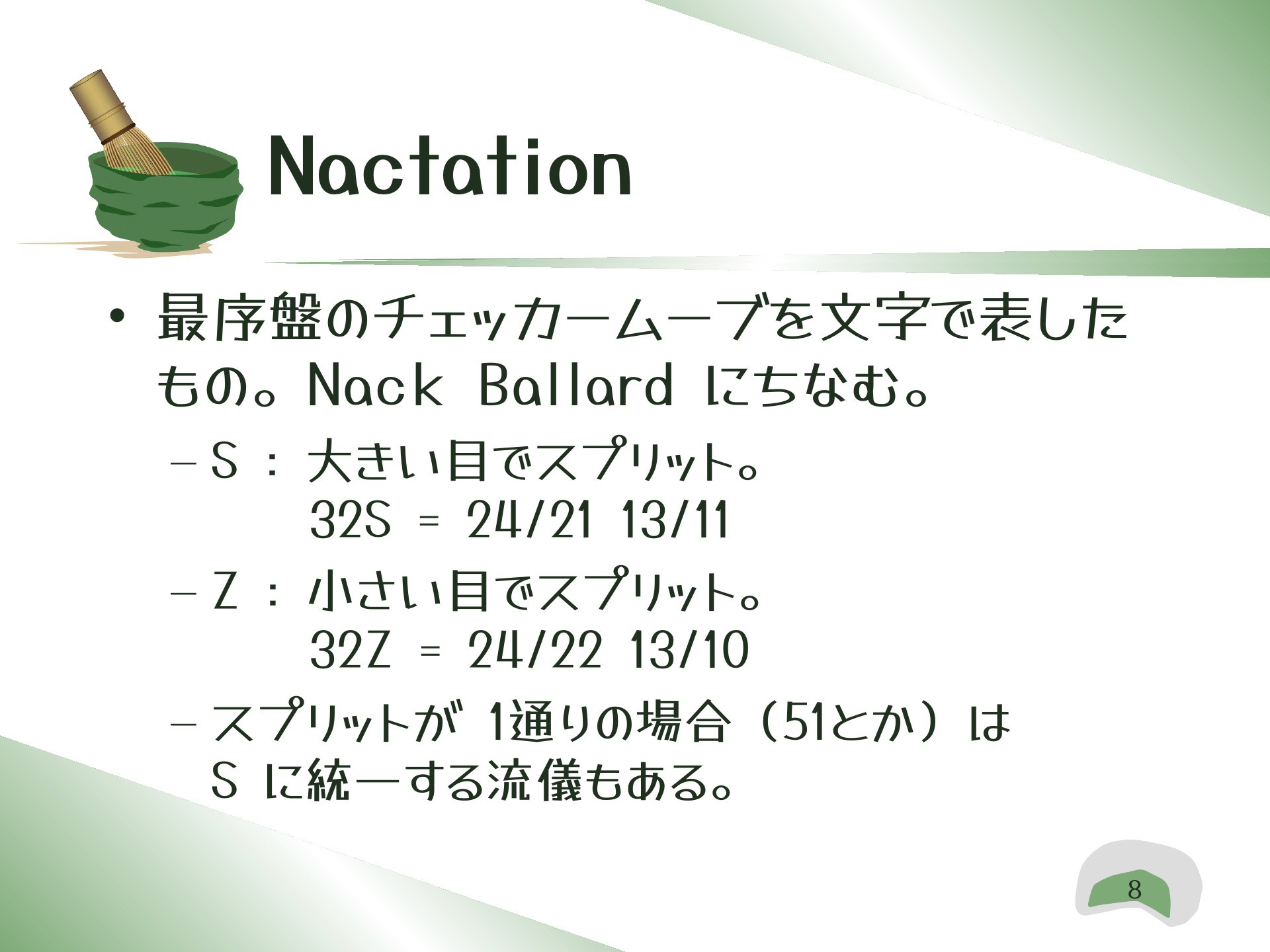 Nactation

• 最序盤のチェッカームーブを文字で表したもの。Nack Ballard にちなむ。

– S : 大きい目でスプリット。
32S = 24/21 13/11

– Z : 小さい目でスプリット。
32Z = 24/22 13/10

– スプリットが 1通りの場合（51とか）は S に統一する流儀もある。

8